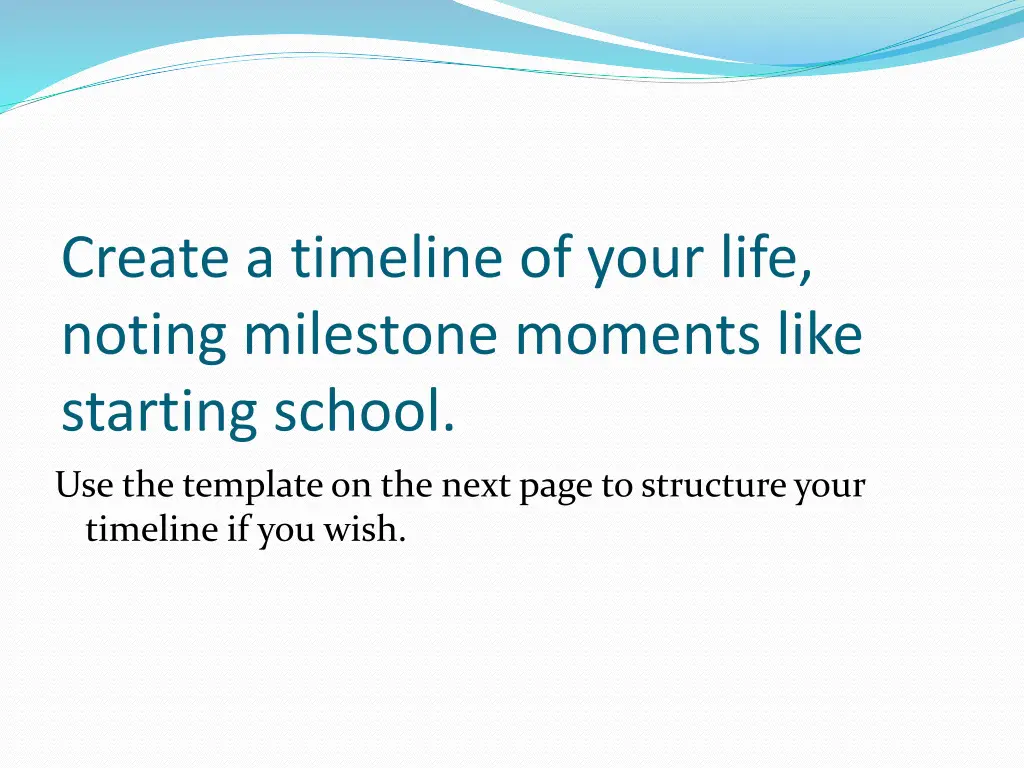 Create a timeline of your life, noting milestone moments like starting school.

Use the template on the next page to structure your timeline if you wish.